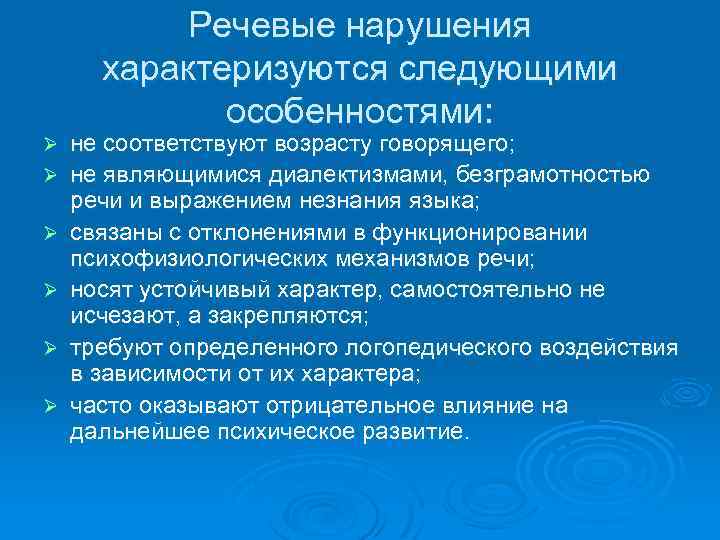 Речевые нарушения характеризуются следующими особенностями:

➢ не соответствуют возрасту говорящего;
➢ не являющимися диалектизмами, безграмотностью речи и выражением незнания языка;
➢ связаны с отклонениями в функционировании психофизиологических механизмов речи;
➢ носят устойчивый характер, самостоятельно не исчезают, а закрепляются;
➢ требуют определенного логопедического воздействия в зависимости от их характера;
➢ часто оказывают отрицательное влияние на дальнейшее психическое развитие.